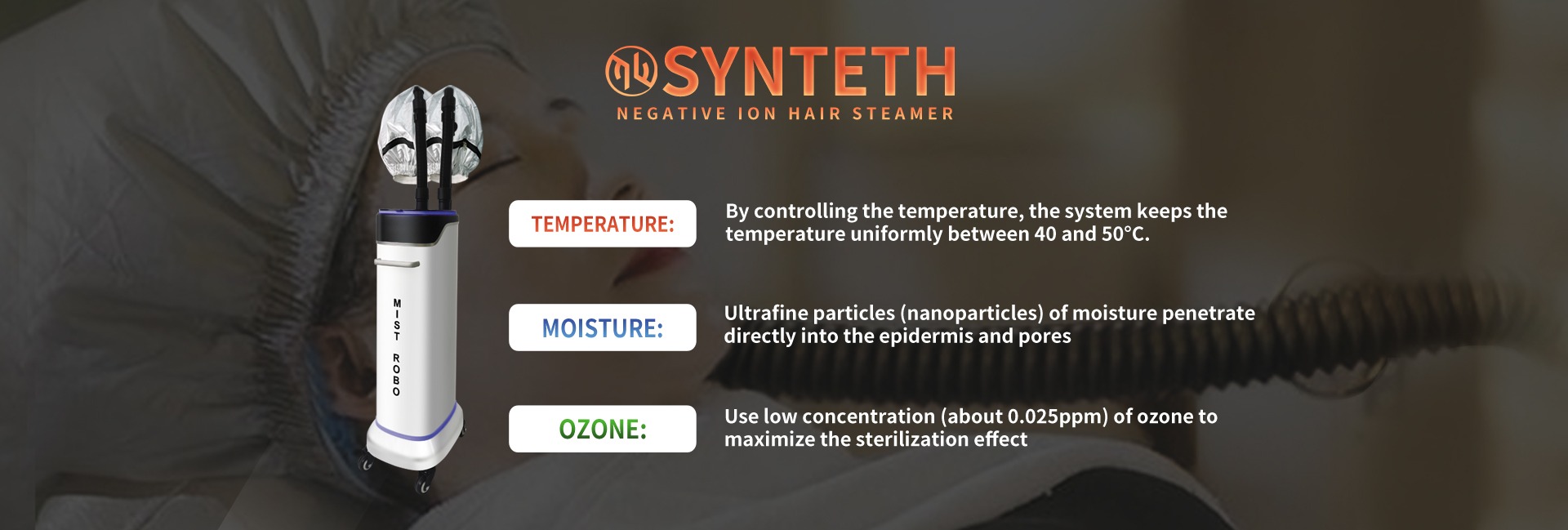 SYNTETH
NEGATIVE ION HAIR STEAMER

MIST ROBO

TEMPERATURE:
By controlling the temperature, the system keeps the temperature uniformly between 40 and 50°C.

MOISTURE:
Ultrafine particles (nanoparticles) of moisture penetrate directly into the epidermis and pores

OZONE:
Use low concentration (about 0.025ppm) of ozone to maximize the sterilization effect